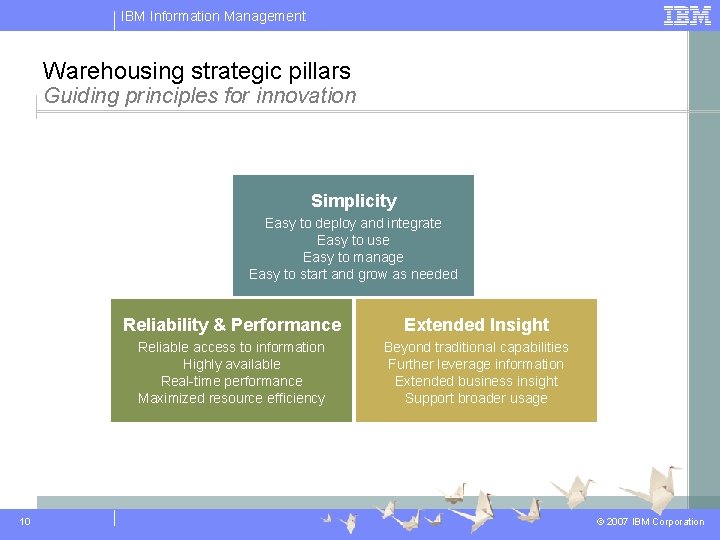 IBM Information Management

IBM

Warehousing strategic pillars
Guiding principles for innovation

Simplicity
Easy to deploy and integrate
Easy to use
Easy to manage
Easy to start and grow as needed

Reliability & Performance
Reliable access to information
Highly available
Real-time performance
Maximized resource efficiency

Extended Insight
Beyond traditional capabilities
Further leverage information
Extended business insight
Support broader usage

10

© 2007 IBM Corporation